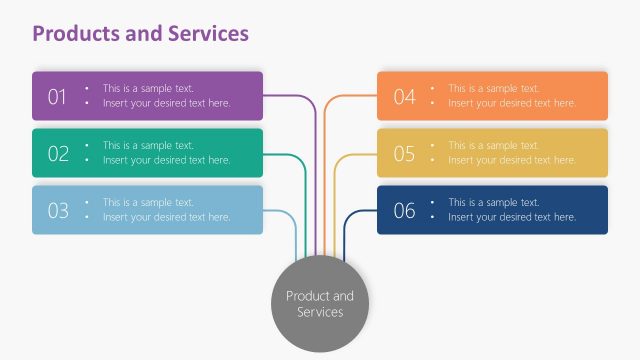 Products and Services

01
• This is a sample text.
• Insert your desired text here.

02
• This is a sample text.
• Insert your desired text here.

03
• This is a sample text.
• Insert your desired text here.

04
• This is a sample text.
• Insert your desired text here.

05
• This is a sample text.
• Insert your desired text here.

06
• This is a sample text.
• Insert your desired text here.

Product and Services